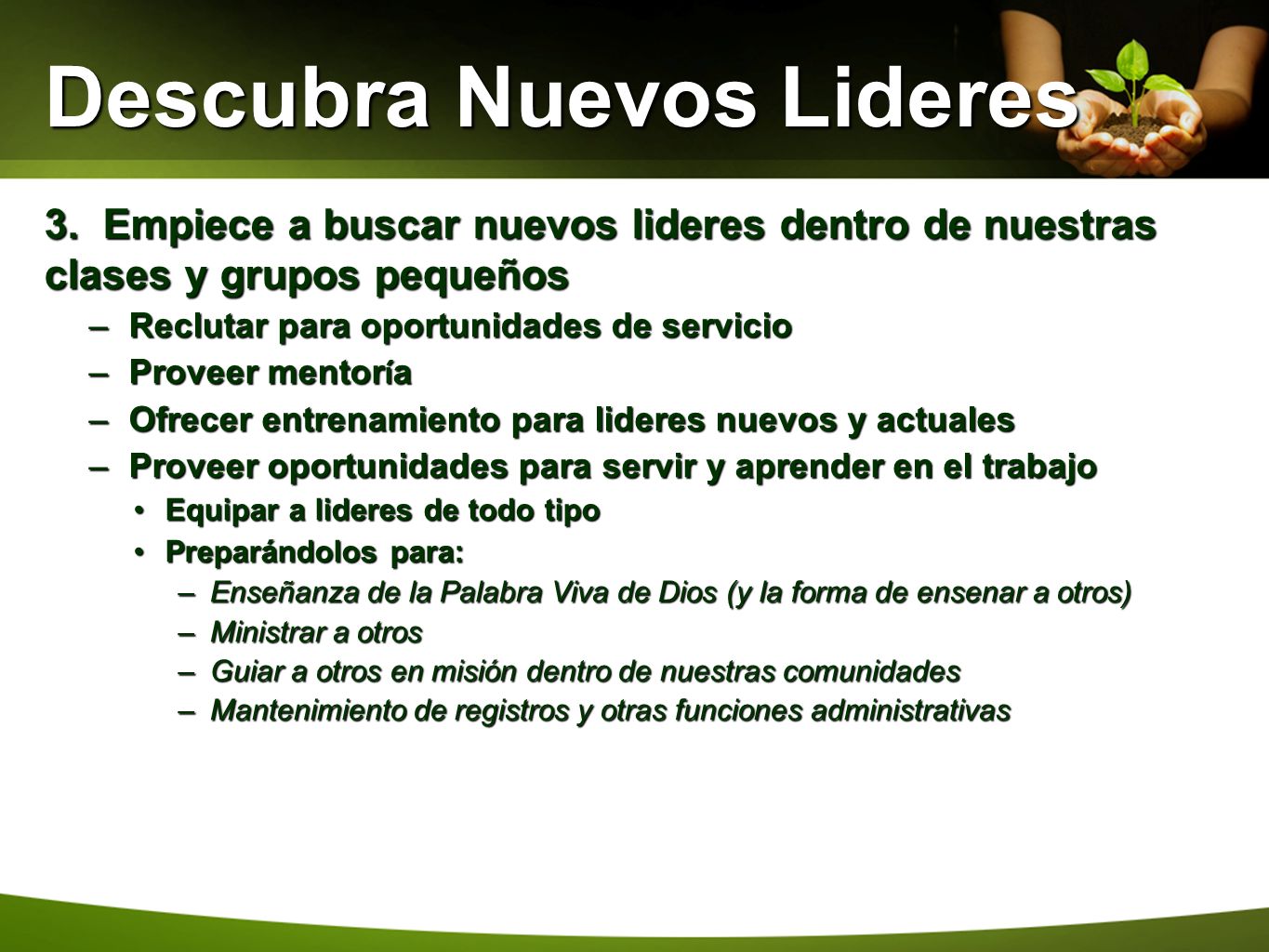 Descubra Nuevos Lideres

3. Empiece a buscar nuevos lideres dentro de nuestras clases y grupos pequeños

– Reclutar para oportunidades de servicio
– Proveer mentoría
– Ofrecer entrenamiento para lideres nuevos y actuales
– Proveer oportunidades para servir y aprender en el trabajo
• Equipar a lideres de todo tipo
• Preparándolos para:
– Enseñanza de la Palabra Viva de Dios (y la forma de ensenar a otros)
– Ministrar a otros
– Guiar a otros en misión dentro de nuestras comunidades
– Mantenimiento de registros y otras funciones administrativas